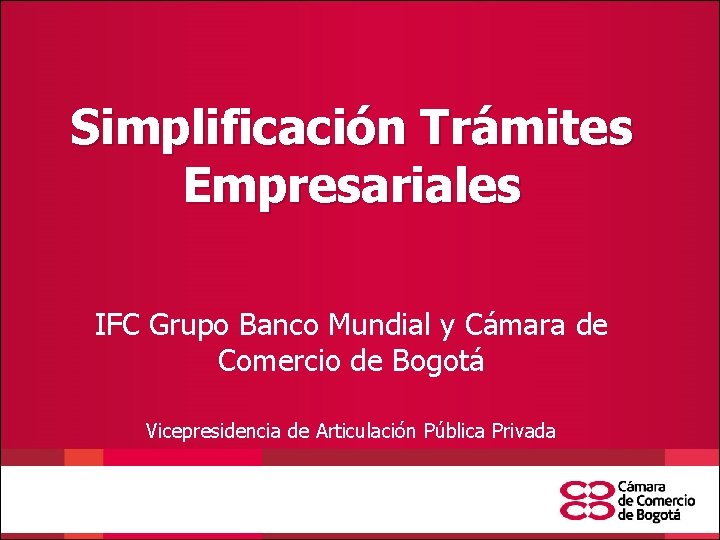 Simplificación Trámites Empresariales

IFC Grupo Banco Mundial y Cámara de Comercio de Bogotá

Vicepresidencia de Articulación Pública Privada

Cámara de Comercio de Bogotá